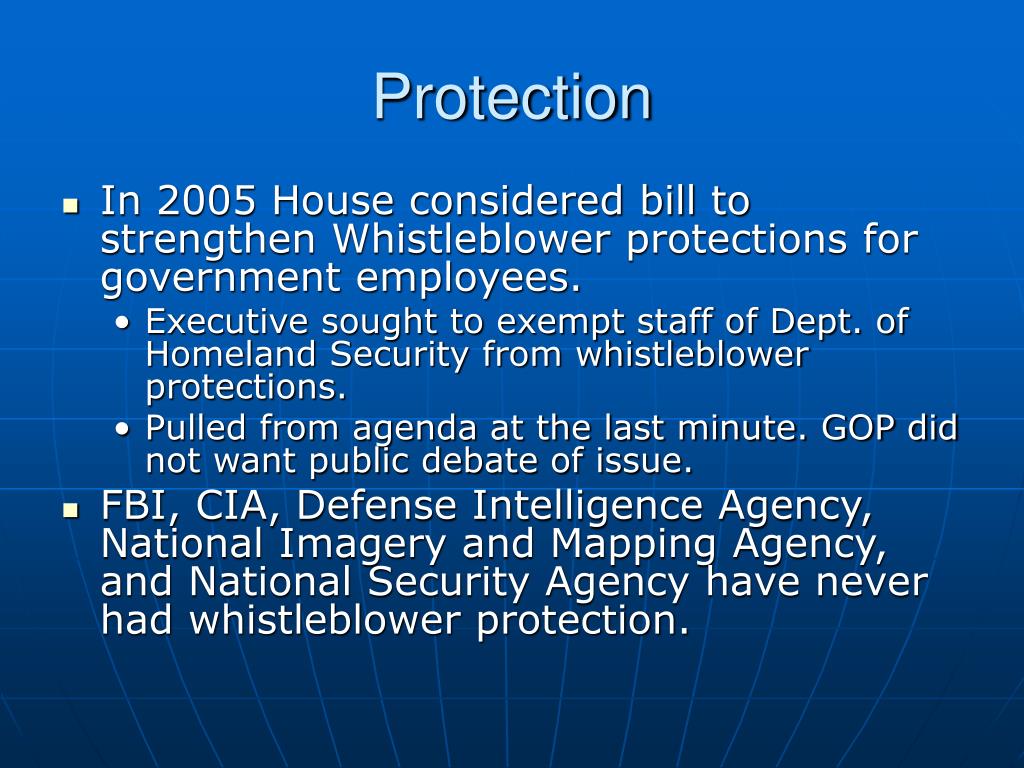 Protection

- In 2005 House considered bill to strengthen Whistleblower protections for government employees.
  - Executive sought to exempt staff of Dept. of Homeland Security from whistleblower protections.
  - Pulled from agenda at the last minute. GOP did not want public debate of issue.
- FBI, CIA, Defense Intelligence Agency, National Imagery and Mapping Agency, and National Security Agency have never had whistleblower protection.